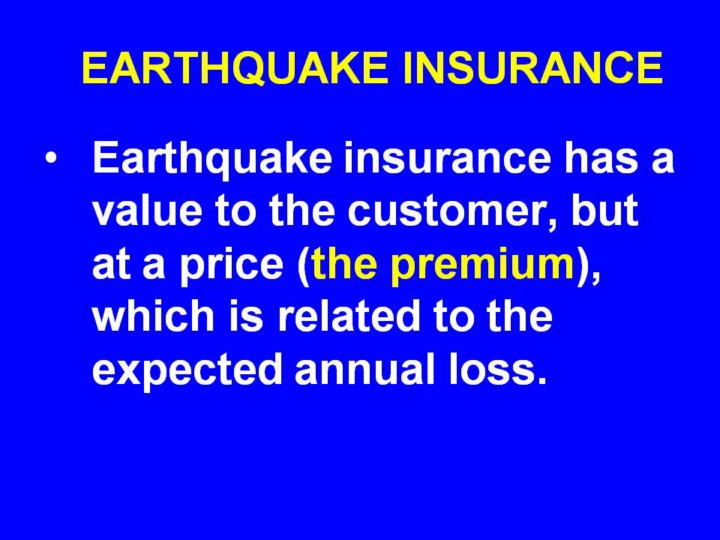 EARTHQUAKE INSURANCE

• Earthquake insurance has a value to the customer, but at a price (the premium), which is related to the expected annual loss.